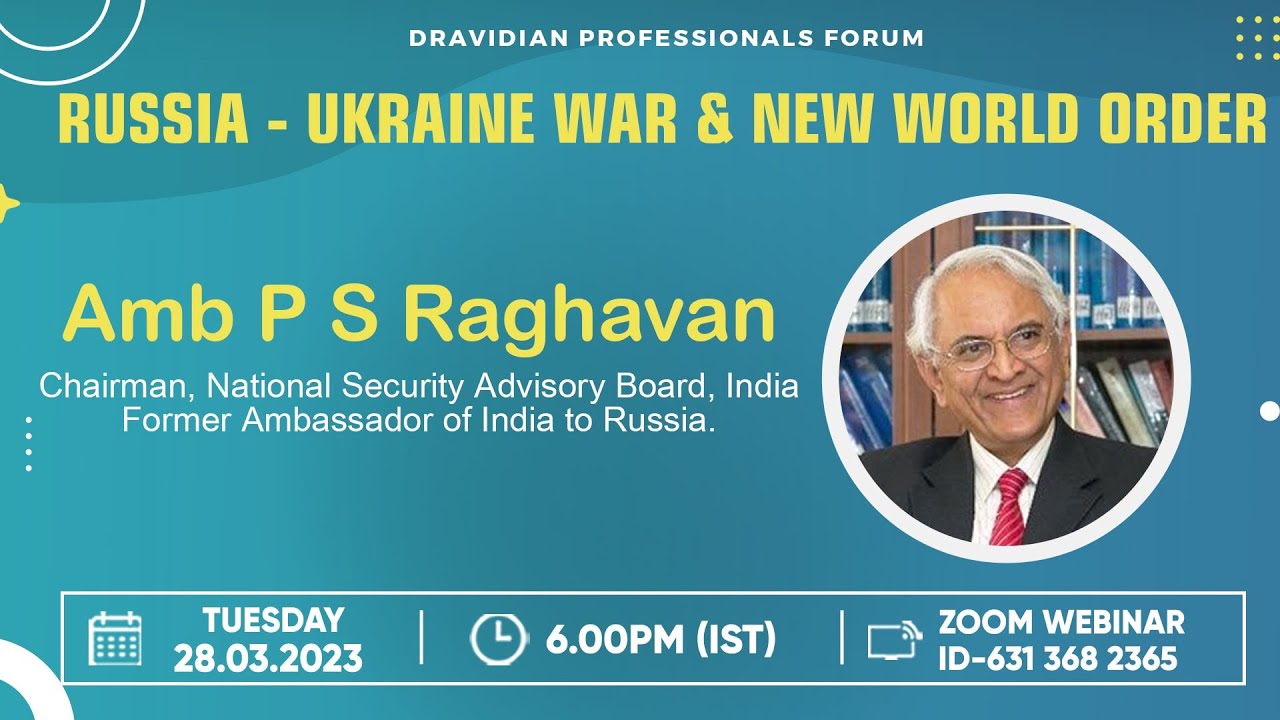 DRAVIDIAN PROFESSIONALS FORUM

RUSSIA - UKRAINE WAR & NEW WORLD ORDER

Amb P S Raghavan

Chairman, National Security Advisory Board, India
Former Ambassador of India to Russia.

TUESDAY
28.03.2023

6.00PM (IST)

ZOOM WEBINAR
ID-631 368 2365